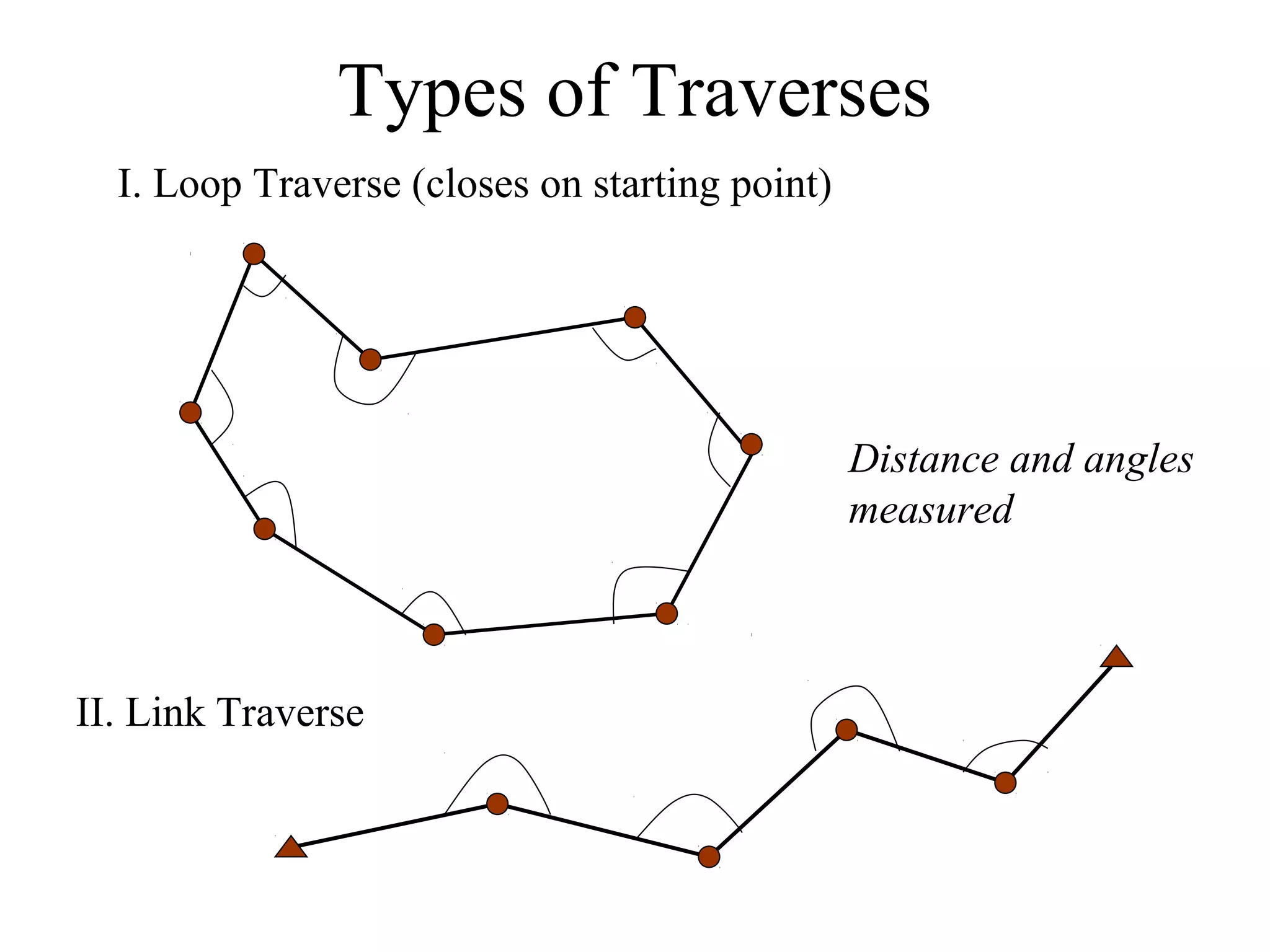 Types of Traverses

I. Loop Traverse (closes on starting point)

Distance and angles measured

II. Link Traverse